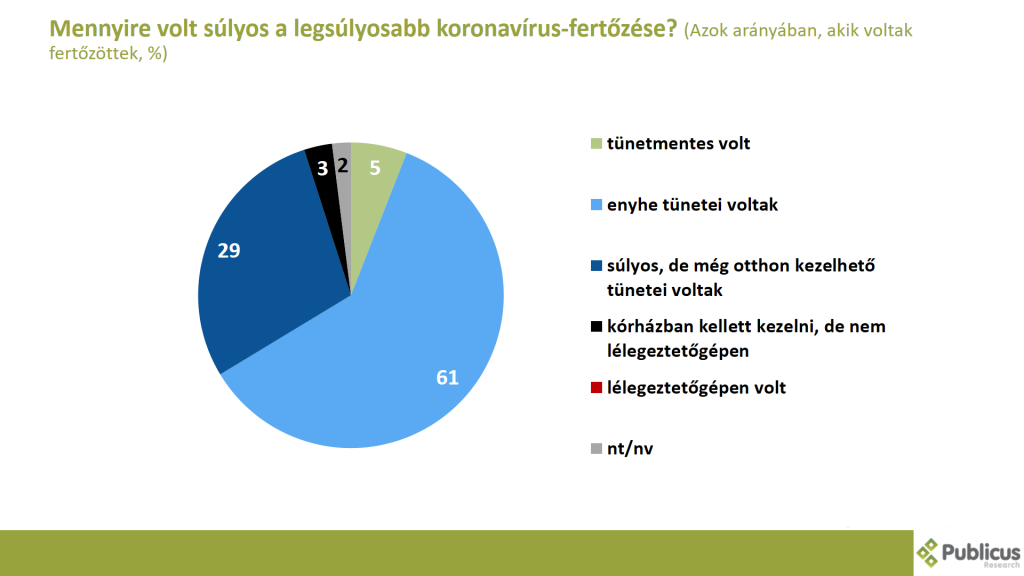 Mennyire volt súlyos a legsúlyosabb koronavírus-fertőzése? (Azok arányában, akik voltak fertőzöttek, %)

5
61
29
3
2

tünetmentes volt
enyhe tünetei voltak
súlyos, de még otthon kezelhető tünetei voltak
kórházban kellett kezelni, de nem lélegeztetőgépen
lélegeztetőgépen volt
nt/nv

Publicus Research